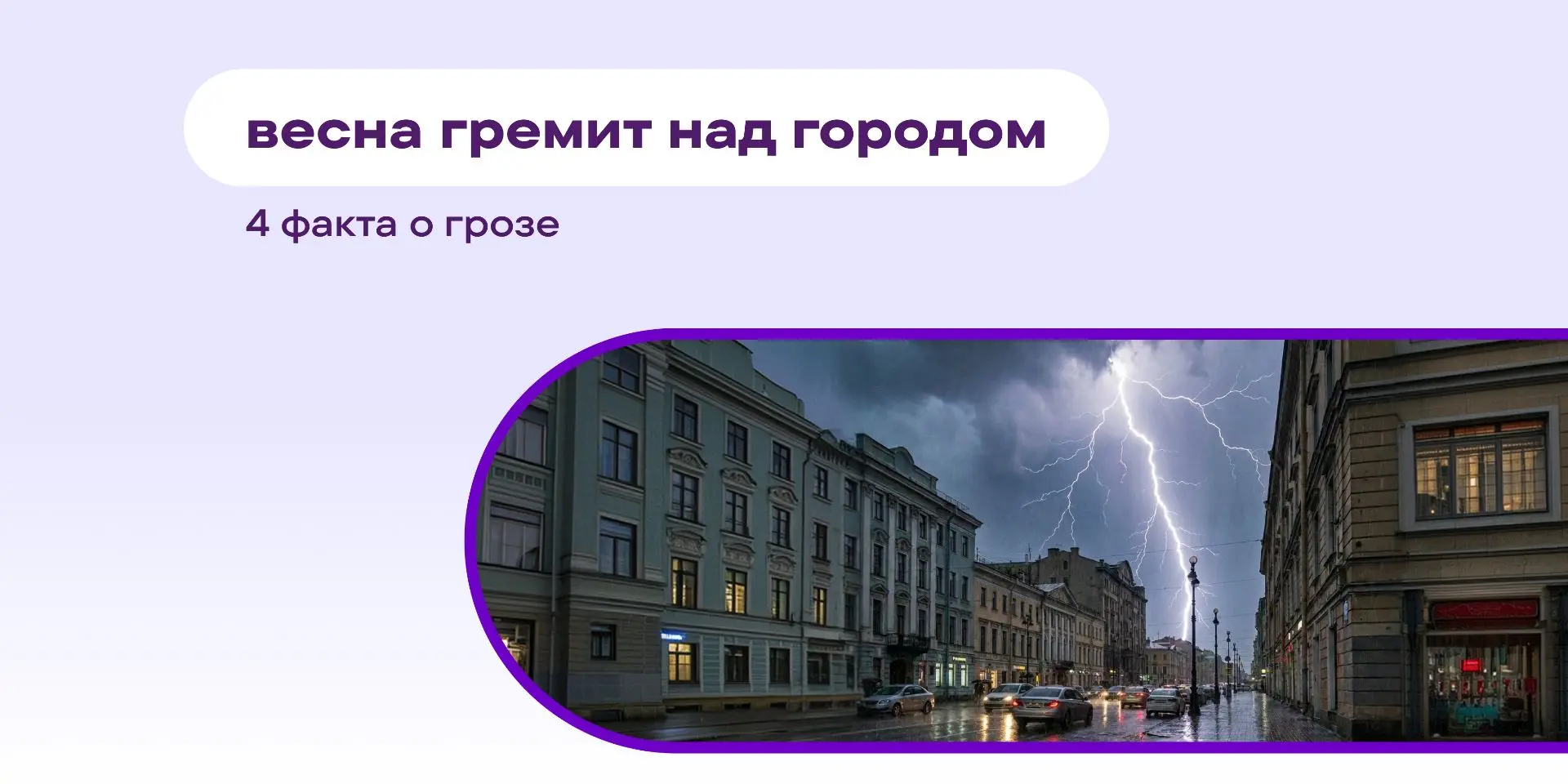 весна гремит над городом

4 факта о грозе